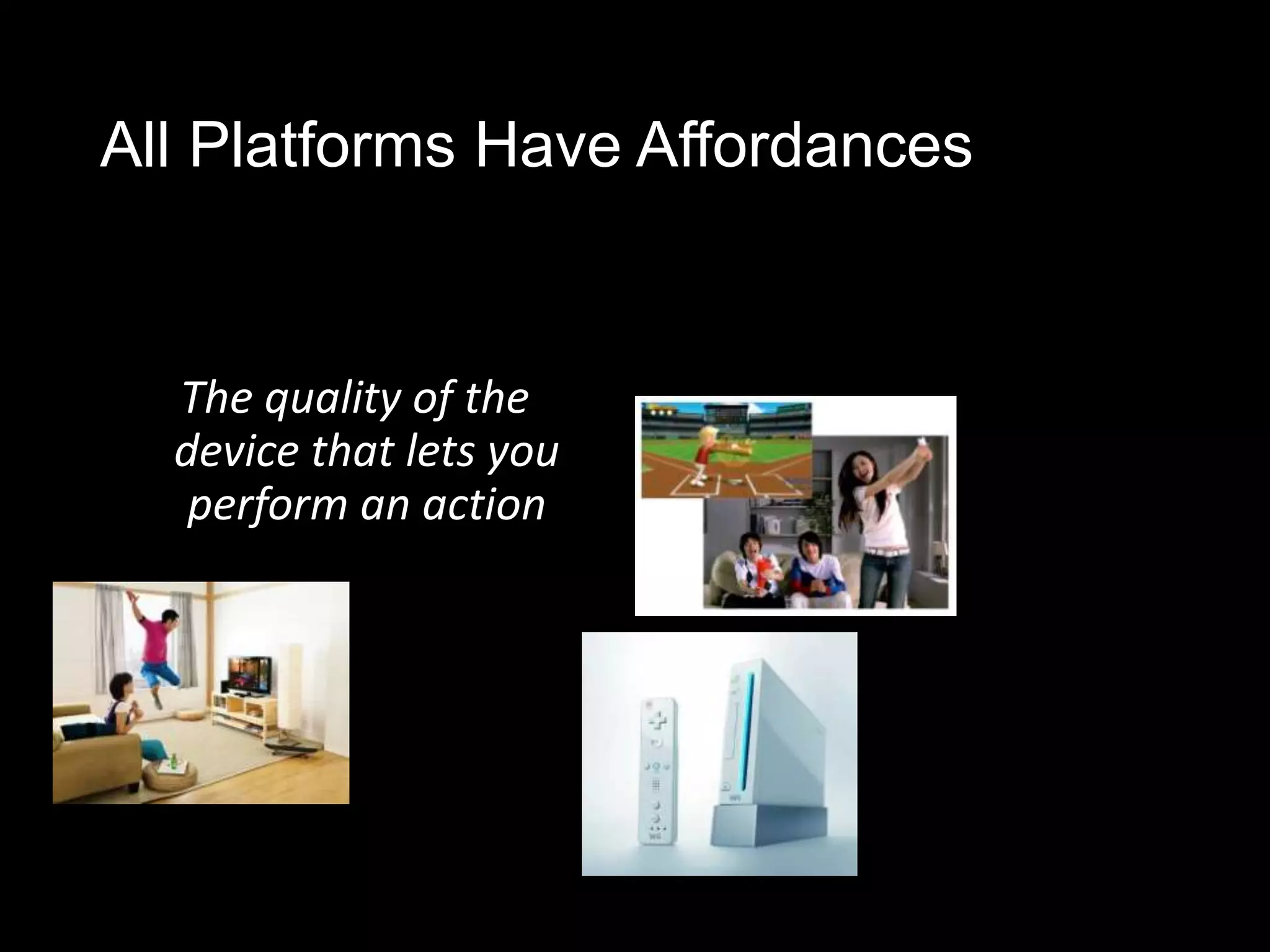 All Platforms Have Affordances

The quality of the device that lets you perform an action